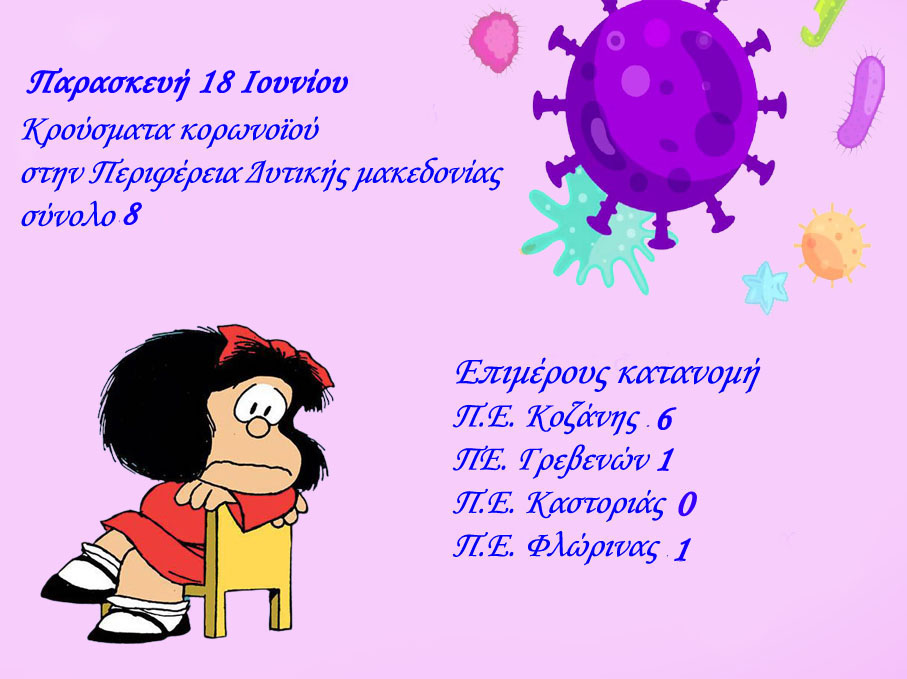 Παρασκευή 18 Ιουνίου
Κρούσματα κορωνοϊού
στην Περιφέρεια Δυτικής μακεδονίας
σύνολο 8

Επιμέρους κατανομή
Π.Ε. Κοζάνης 6
Π.Ε. Γρεβενών 1
Π.Ε. Καστοριάς 0
Π.Ε. Φλώρινας 1